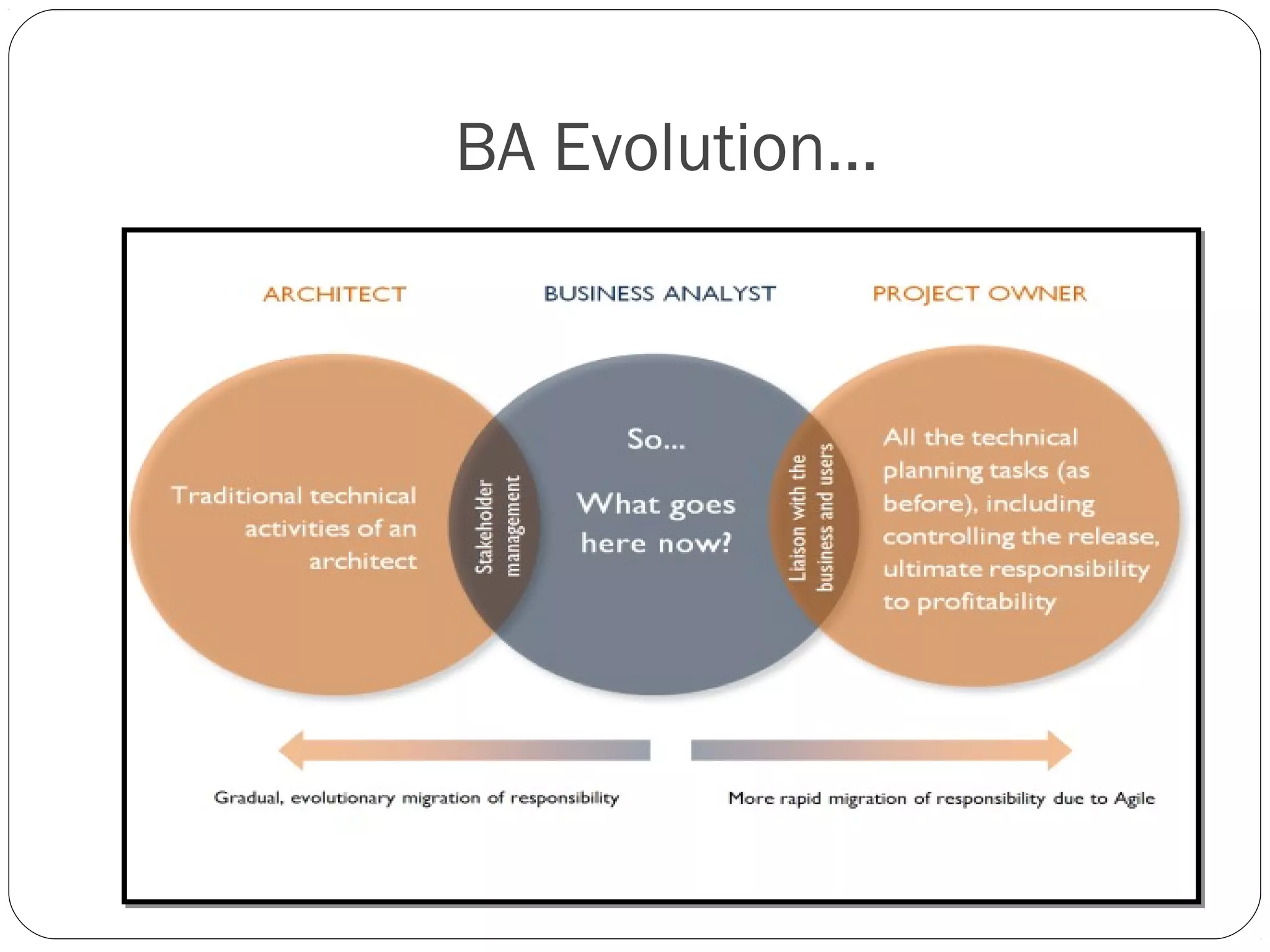 BA Evolution…

ARCHITECT

BUSINESS ANALYST

PROJECT OWNER

Traditional technical activities of an architect

Stakeholder management

So…

What goes here now?

Liaison with the business and users

All the technical planning tasks (as before), including controlling the release, ultimate responsibility to profitability

Gradual, evolutionary migration of responsibility

More rapid migration of responsibility due to Agile